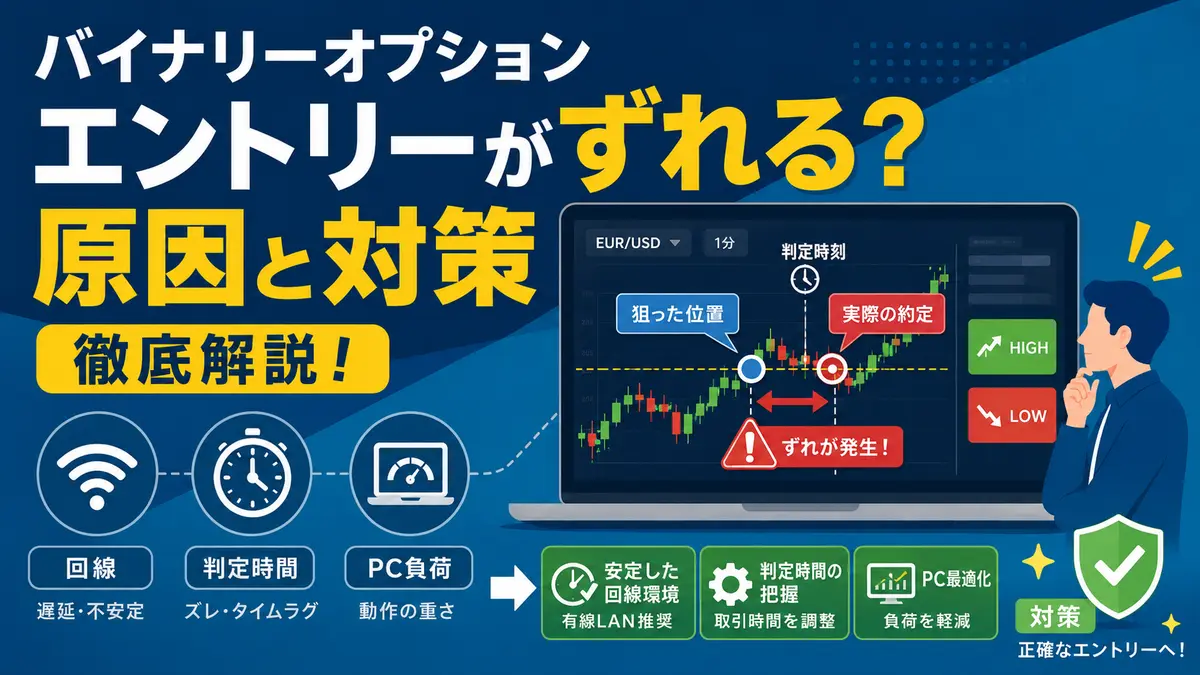 バイナリーオプション
エントリーがずれる?
原因と対策
徹底解説!

EUR/USD 1分
判定時刻
狙った位置
実際の約定
ずれが発生!
HIGH
LOW

回線
遅延・不安定

判定時間
ズレ・タイムラグ

PC負荷
動作の重さ

安定した回線環境
有線LAN推奨

判定時間の把握
取引時間を調整

PC最適化
負荷を軽減

対策
正確なエントリーへ!